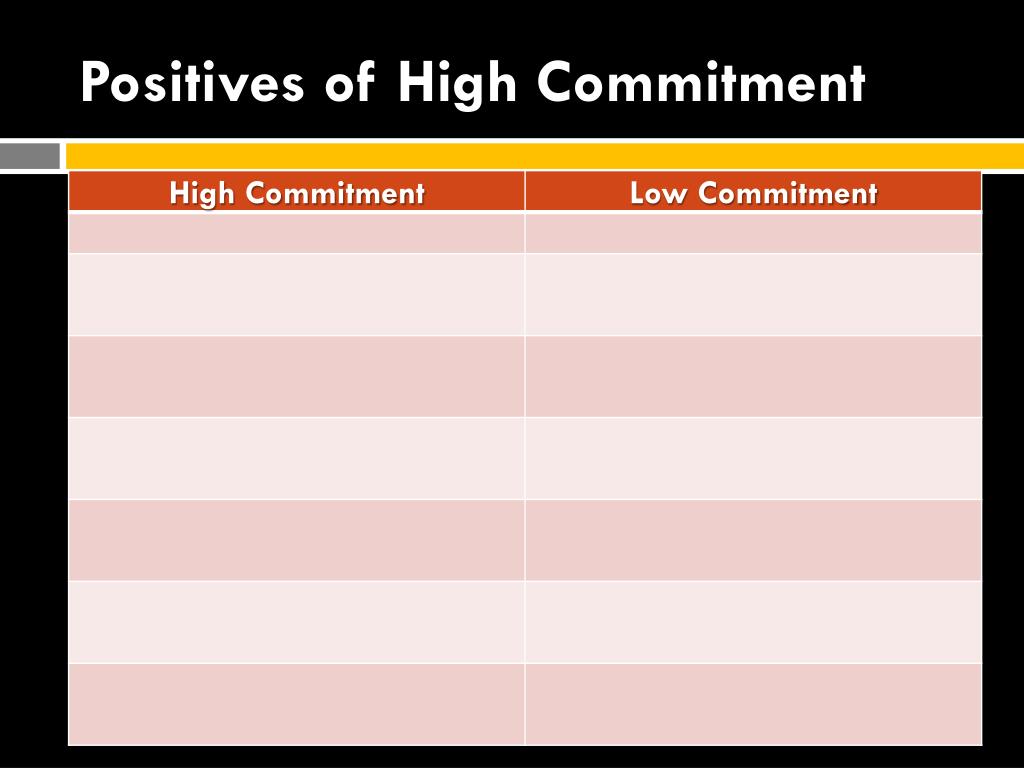 Positives of High Commitment

| High Commitment | Low Commitment |
|---|---|
| | |
| | |
| | |
| | |
| | |
| | |
| | |